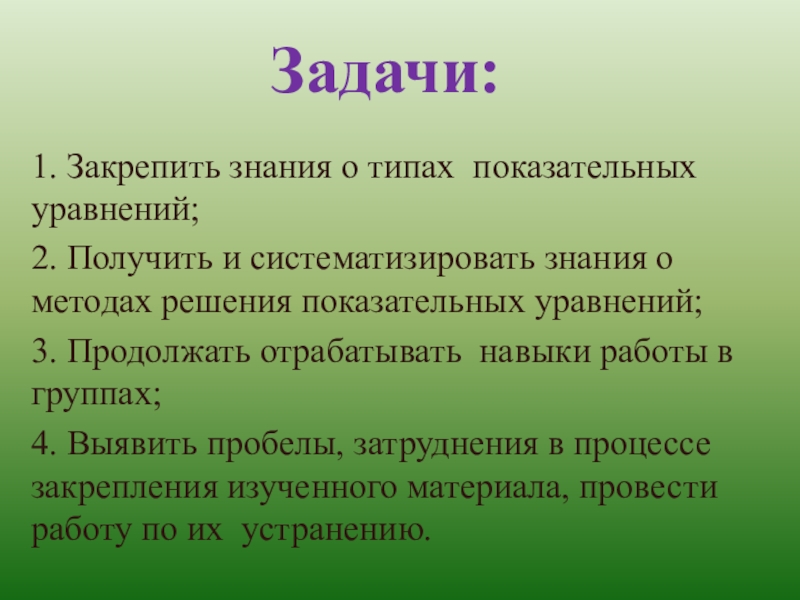 Задачи:

1. Закрепить знания о типах показательных уравнений;

2. Получить и систематизировать знания о методах решения показательных уравнений;

3. Продолжать отрабатывать навыки работы в группах;

4. Выявить пробелы, затруднения в процессе закрепления изученного материала, провести работу по их устранению.